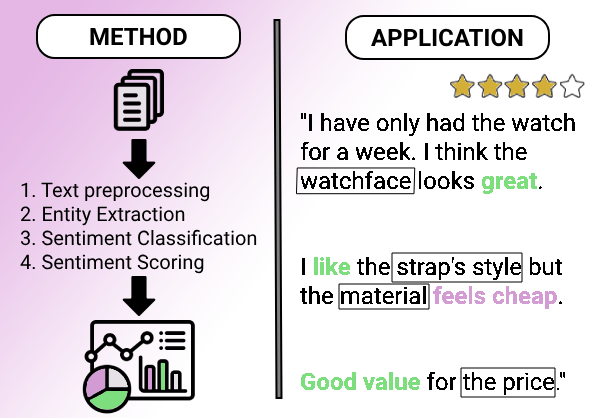 METHOD

1. Text preprocessing
2. Entity Extraction
3. Sentiment Classification
4. Sentiment Scoring

APPLICATION

"I have only had the watch for a week. I think the watchface looks great.

I like the strap's style but the material feels cheap.

Good value for the price."